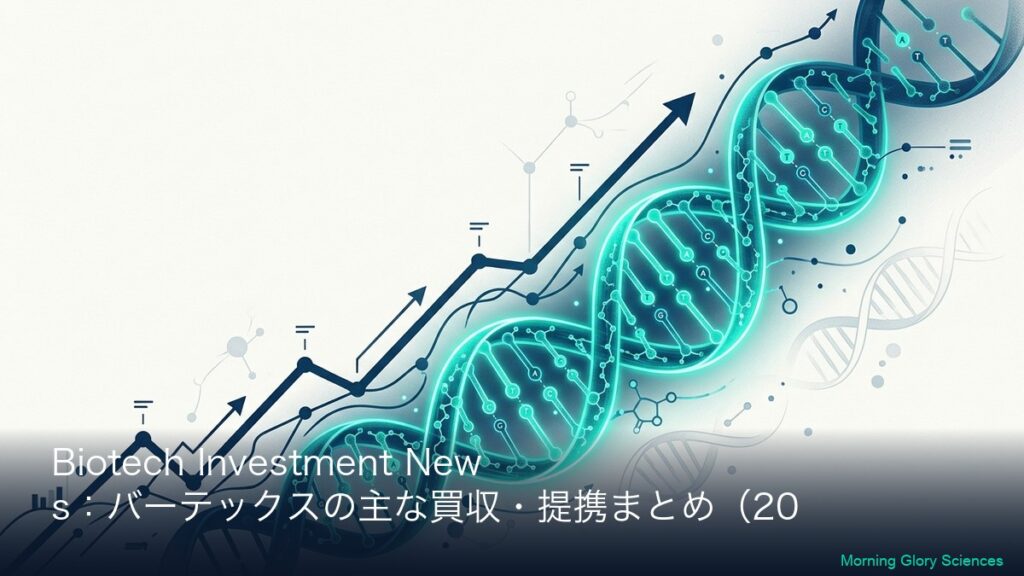 Biotech Investment News：バーテックスの主な買収・提携まとめ（20

Morning Glory Sciences